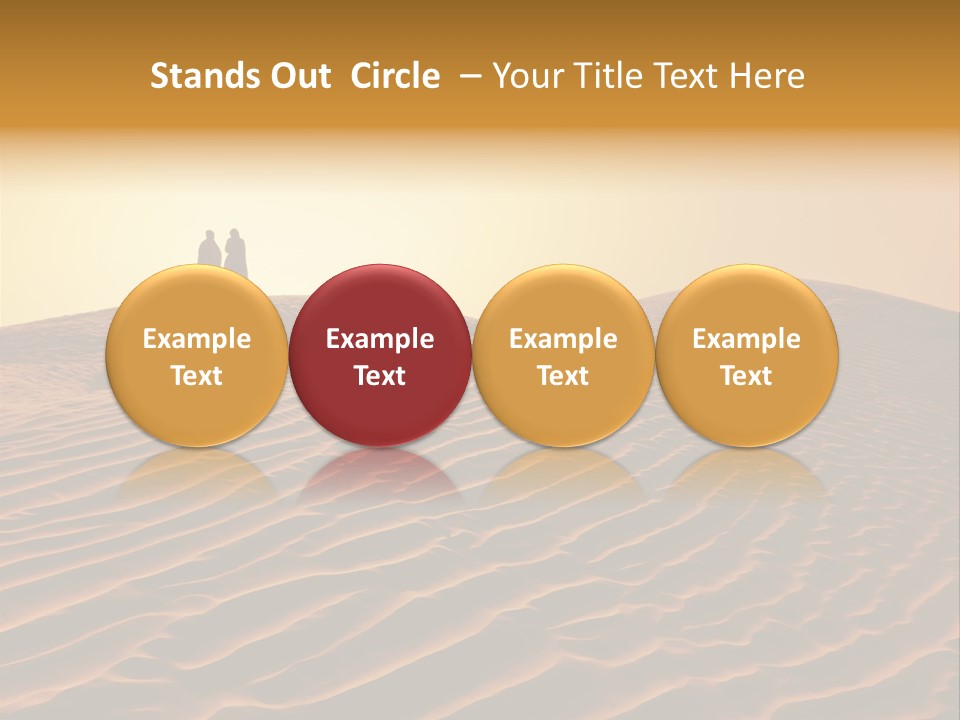 Stands Out Circle – Your Title Text Here

Example Text

Example Text

Example Text

Example Text